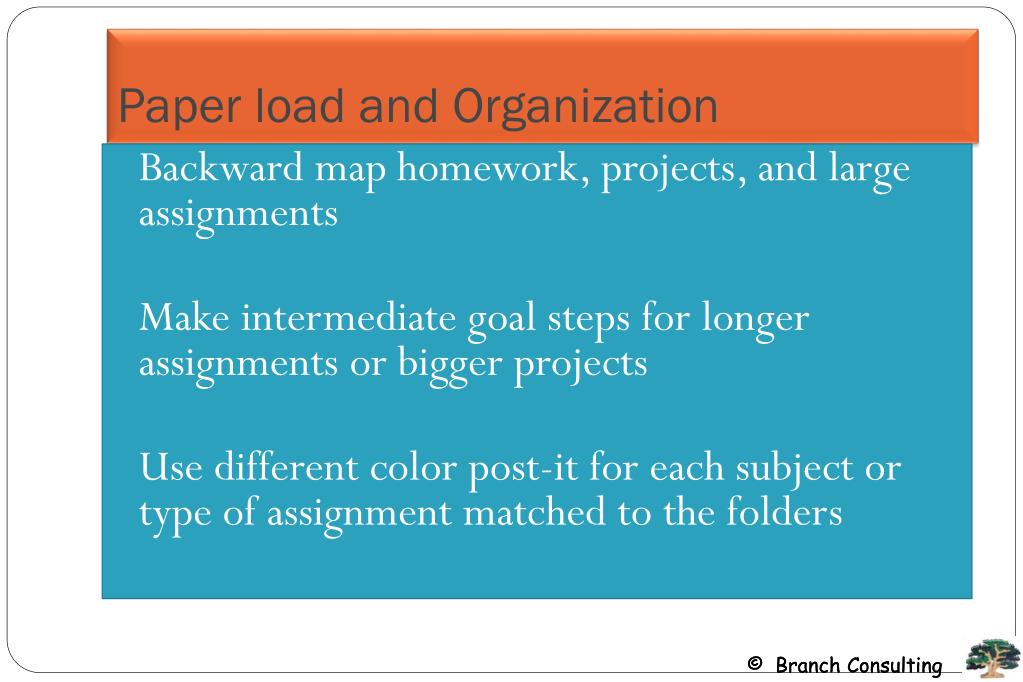 Paper load and Organization

Backward map homework, projects, and large assignments

Make intermediate goal steps for longer assignments or bigger projects

Use different color post-it for each subject or type of assignment matched to the folders

© Branch Consulting